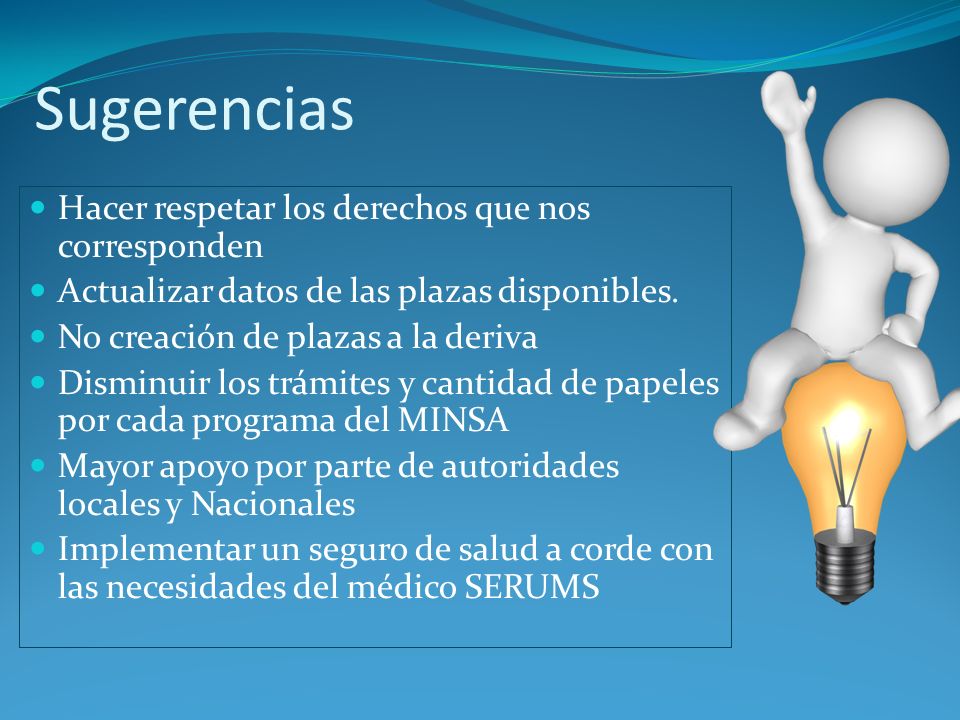 Sugerencias

- Hacer respetar los derechos que nos corresponden
- Actualizar datos de las plazas disponibles.
- No creación de plazas a la deriva
- Disminuir los trámites y cantidad de papeles por cada programa del MINSA
- Mayor apoyo por parte de autoridades locales y Nacionales
- Implementar un seguro de salud a corde con las necesidades del médico SERUMS